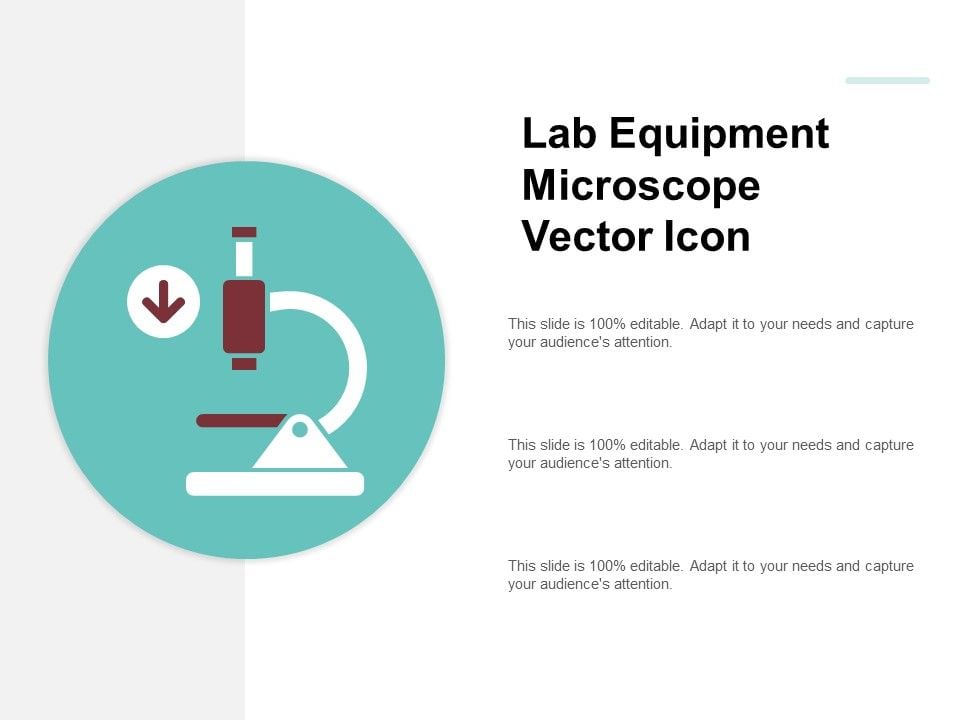 Lab Equipment Microscope Vector Icon

This slide is 100% editable. Adapt it to your needs and capture your audience's attention.

This slide is 100% editable. Adapt it to your needs and capture your audience's attention.

This slide is 100% editable. Adapt it to your needs and capture your audience's attention.